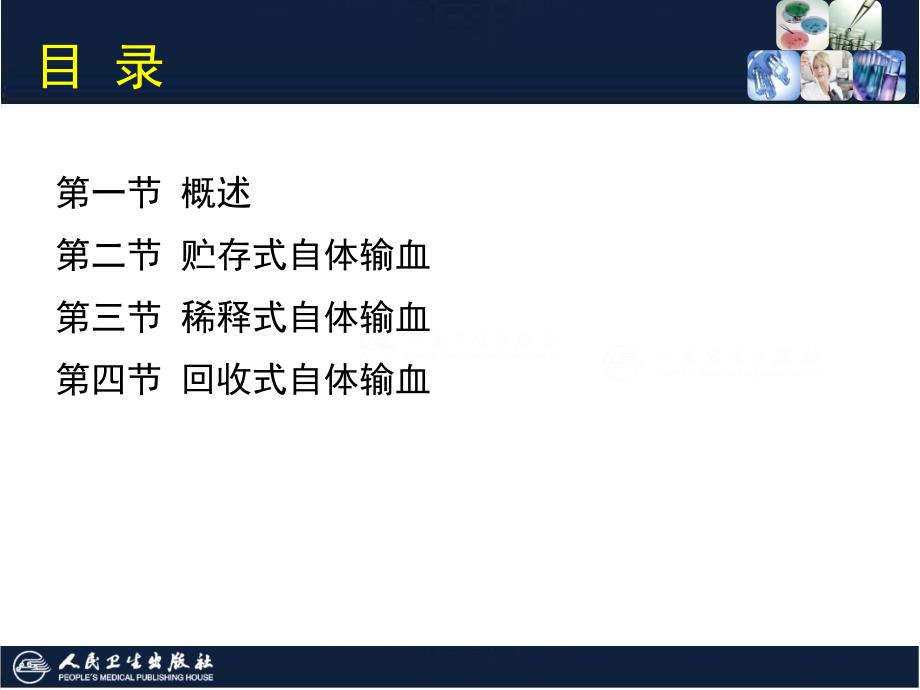 目 录

第一节 概述
第二节 贮存式自体输血
第三节 稀释式自体输血
第四节 回收式自体输血

人民卫生出版社
PEOPLE'S MEDICAL PUBLISHING HOUSE